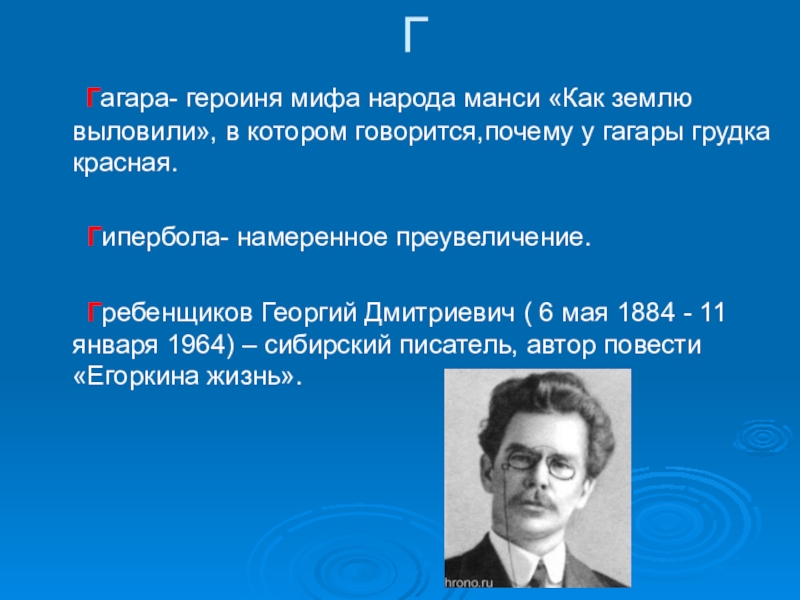 Г

Гагара- героиня мифа народа манси «Как землю выловили», в котором говорится,почему у гагары грудка красная.

Гипербола- намеренное преувеличение.

Гребенщиков Георгий Дмитриевич ( 6 мая 1884 - 11 января 1964) – сибирский писатель, автор повести «Егоркина жизнь».

hrono.ru